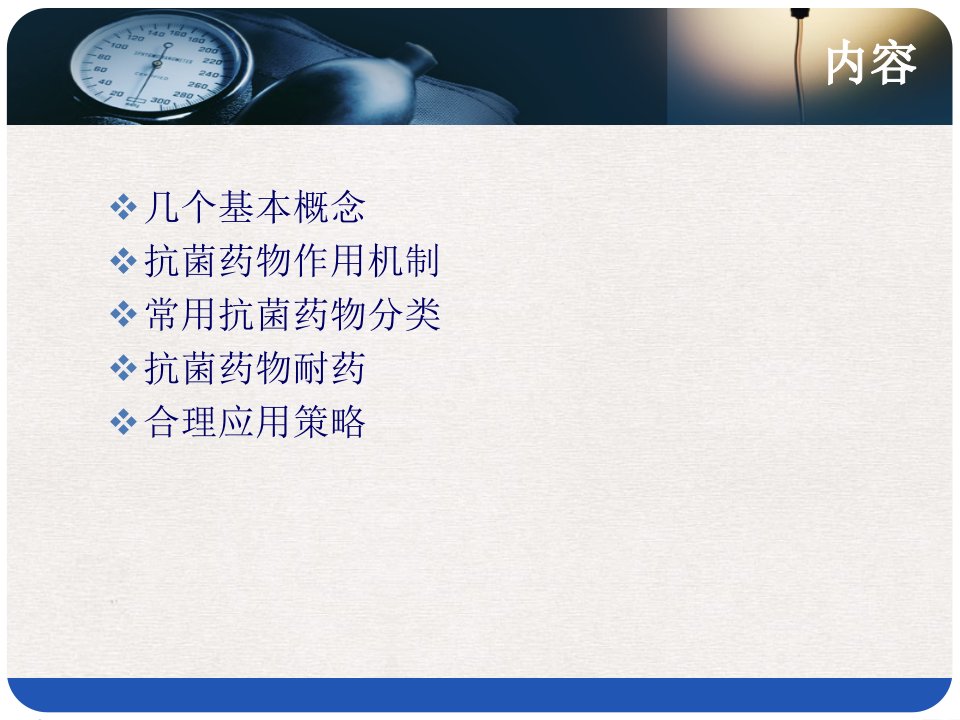 内容

❖ 几个基本概念
❖ 抗菌药物作用机制
❖ 常用抗菌药物分类
❖ 抗菌药物耐药
❖ 合理应用策略